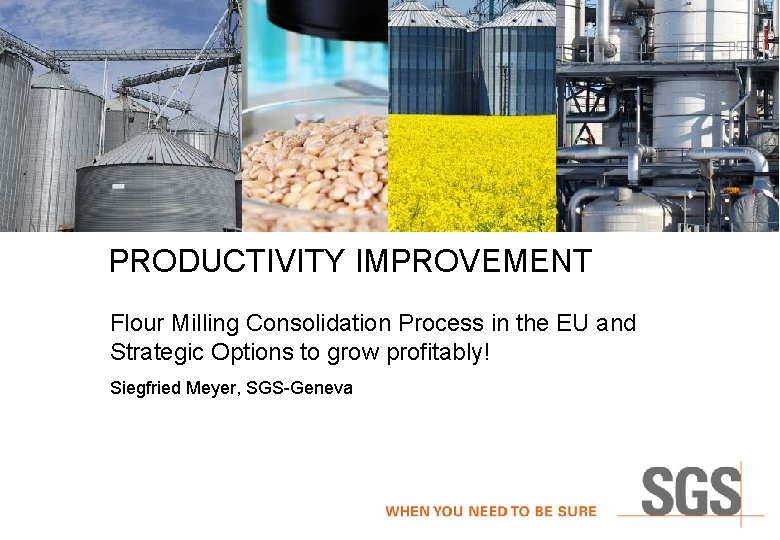 PRODUCTIVITY IMPROVEMENT

Flour Milling Consolidation Process in the EU and Strategic Options to grow profitably!

Siegfried Meyer, SGS-Geneva

WHEN YOU NEED TO BE SURE

SGS